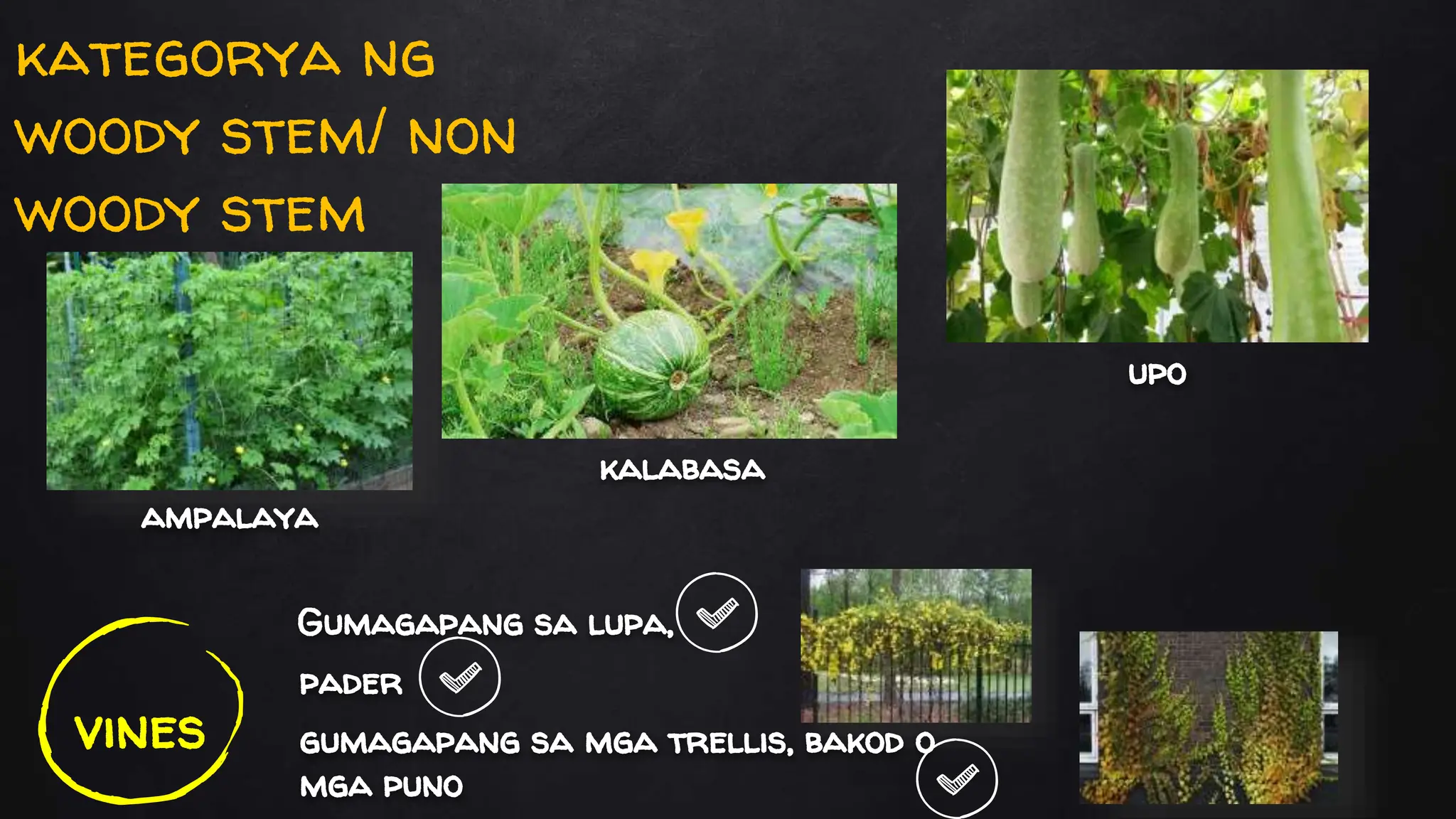 KATEGORYA NG WOODY STEM/ NON WOODY STEM

AMPALAYA

KALABASA

UPO

VINES

GUMAGAPANG SA LUPA,

PADER

GUMAGAPANG SA MGA TRELLIS, BAKOD O MGA PUNO